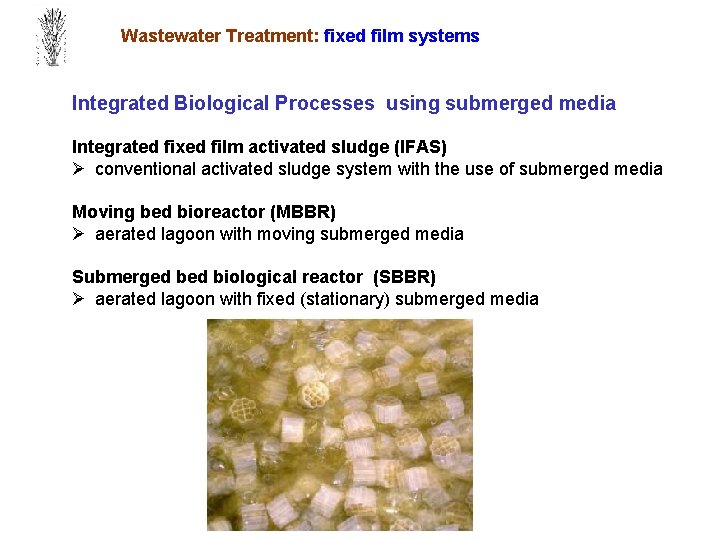 Wastewater Treatment: fixed film systems

Integrated Biological Processes using submerged media

Integrated fixed film activated sludge (IFAS)
➢ conventional activated sludge system with the use of submerged media

Moving bed bioreactor (MBBR)
➢ aerated lagoon with moving submerged media

Submerged bed biological reactor (SBBR)
➢ aerated lagoon with fixed (stationary) submerged media